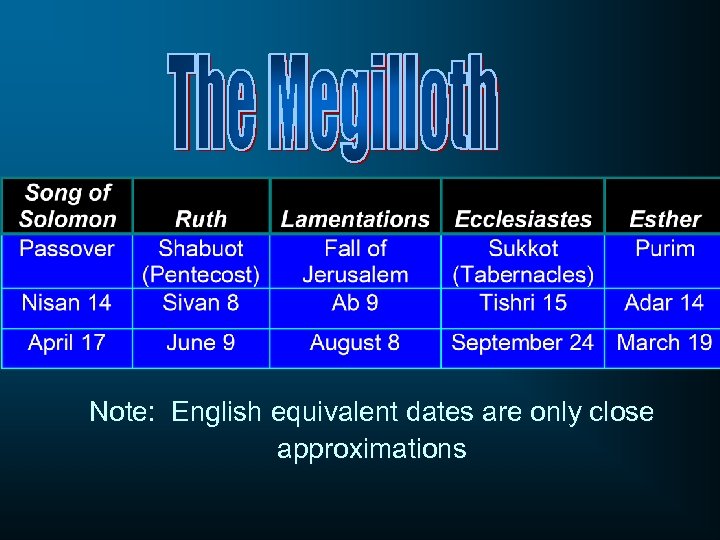 The Megilloth

| Song of Solomon | Ruth | Lamentations | Ecclesiastes | Esther |
|---|---|---|---|---|
| Passover | Shabuot (Pentecost) | Fall of Jerusalem | Sukkot (Tabernacles) | Purim |
| Nisan 14 | Sivan 8 | Ab 9 | Tishri 15 | Adar 14 |
| April 17 | June 9 | August 8 | September 24 | March 19 |

Note: English equivalent dates are only close approximations